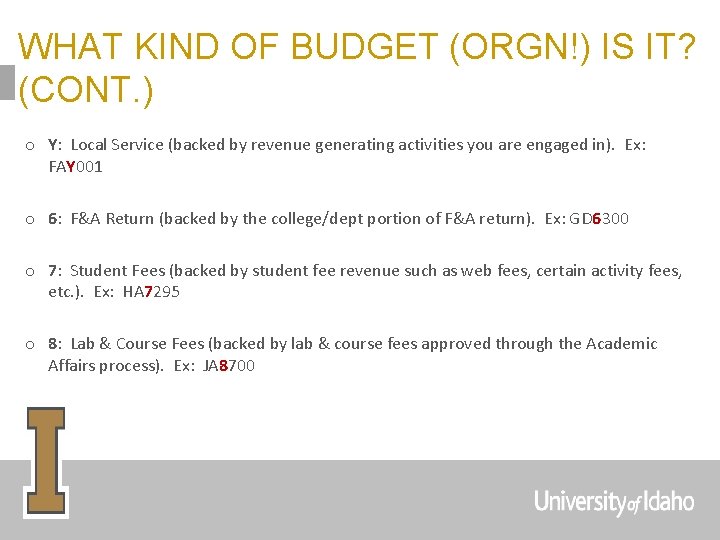 WHAT KIND OF BUDGET (ORGN!) IS IT? (CONT.)

o Y: Local Service (backed by revenue generating activities you are engaged in). Ex: FAY001

o 6: F&A Return (backed by the college/dept portion of F&A return). Ex: GD6300

o 7: Student Fees (backed by student fee revenue such as web fees, certain activity fees, etc.). Ex: HA7295

o 8: Lab & Course Fees (backed by lab & course fees approved through the Academic Affairs process). Ex: JA8700

I

University of Idaho